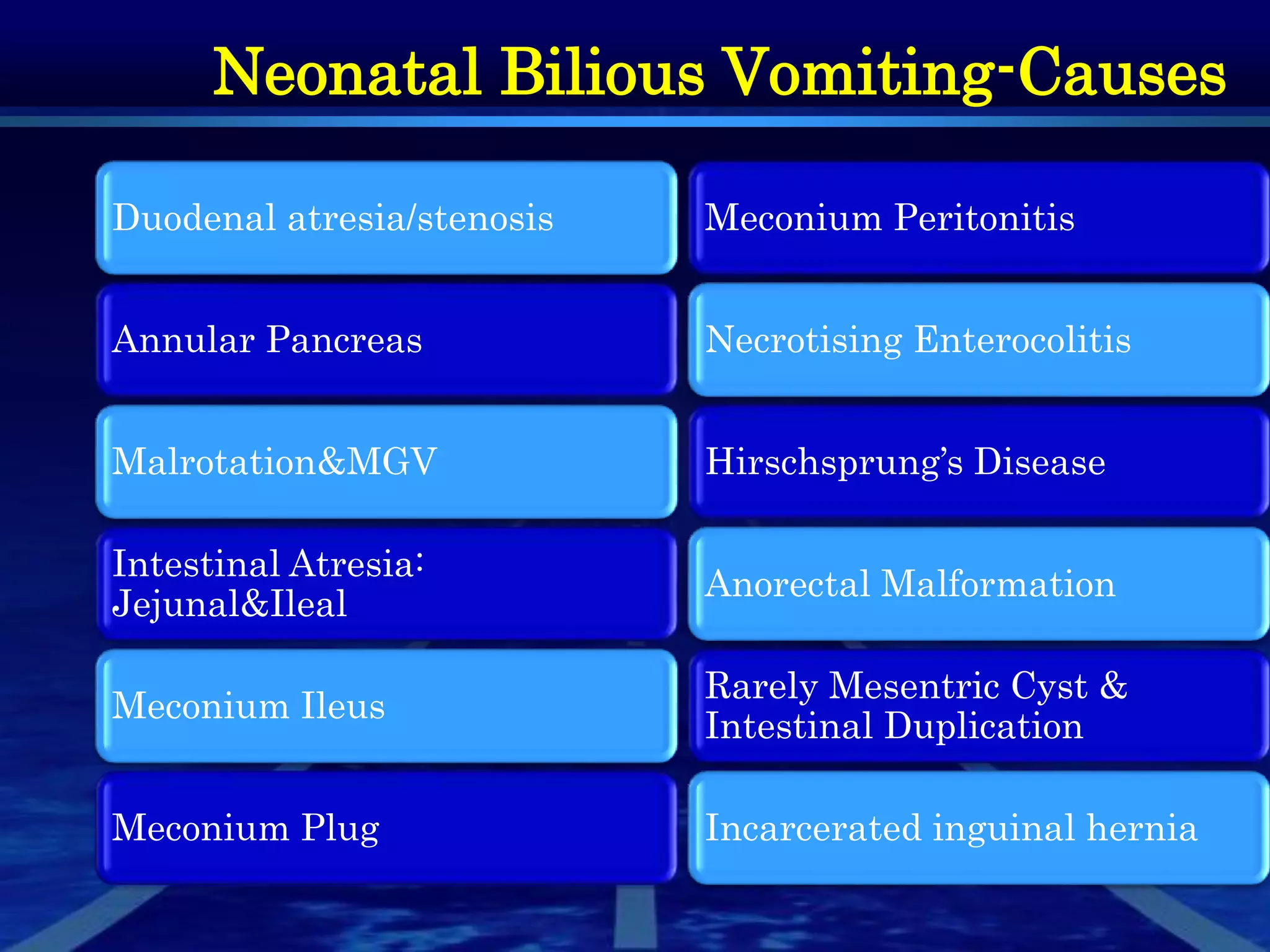 Neonatal Bilious Vomiting-Causes

Duodenal atresia/stenosis

Annular Pancreas

Malrotation&MGV

Intestinal Atresia: Jejunal&Ileal

Meconium Ileus

Meconium Plug

Meconium Peritonitis

Necrotising Enterocolitis

Hirschsprung's Disease

Anorectal Malformation

Rarely Mesentric Cyst & Intestinal Duplication

Incarcerated inguinal hernia